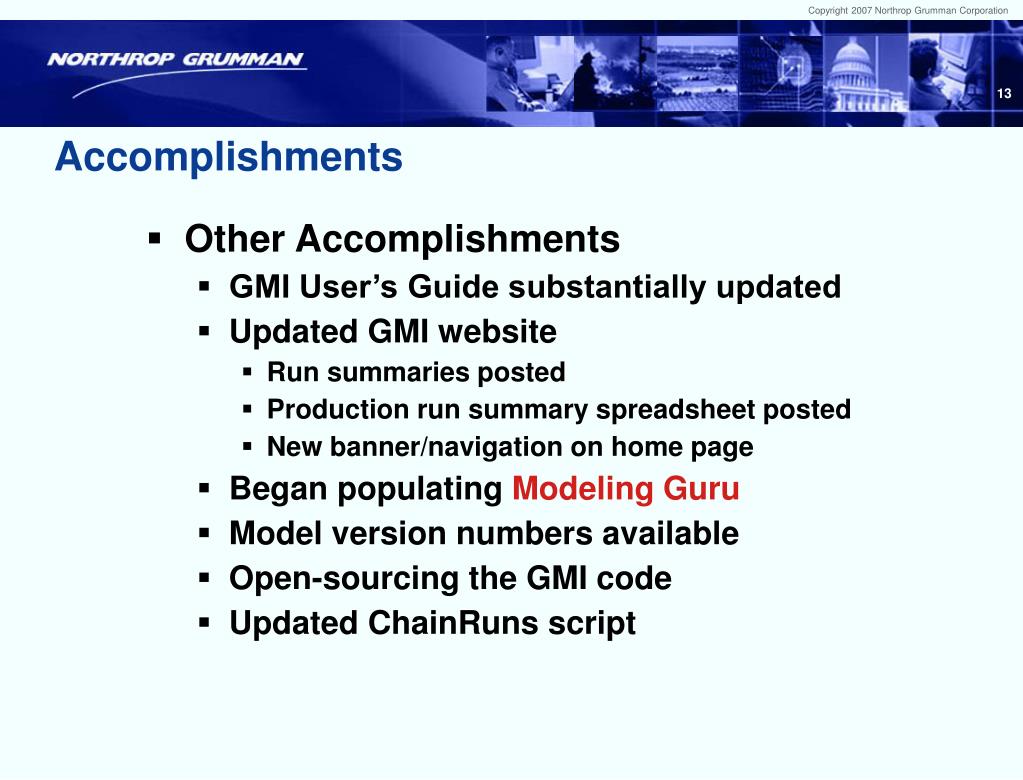 Copyright 2007 Northrop Grumman Corporation

NORTHROP GRUMMAN

13

Accomplishments

▪ Other Accomplishments
▪ GMI User’s Guide substantially updated
▪ Updated GMI website
▪ Run summaries posted
▪ Production run summary spreadsheet posted
▪ New banner/navigation on home page
▪ Began populating Modeling Guru
▪ Model version numbers available
▪ Open-sourcing the GMI code
▪ Updated ChainRuns script